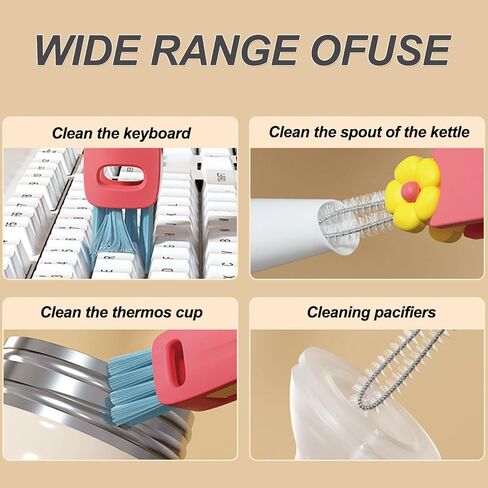 WIDE RANGE OFUSE

Clean the keyboard

Clean the spout of the kettle

Clean the thermos cup

Cleaning pacifiers